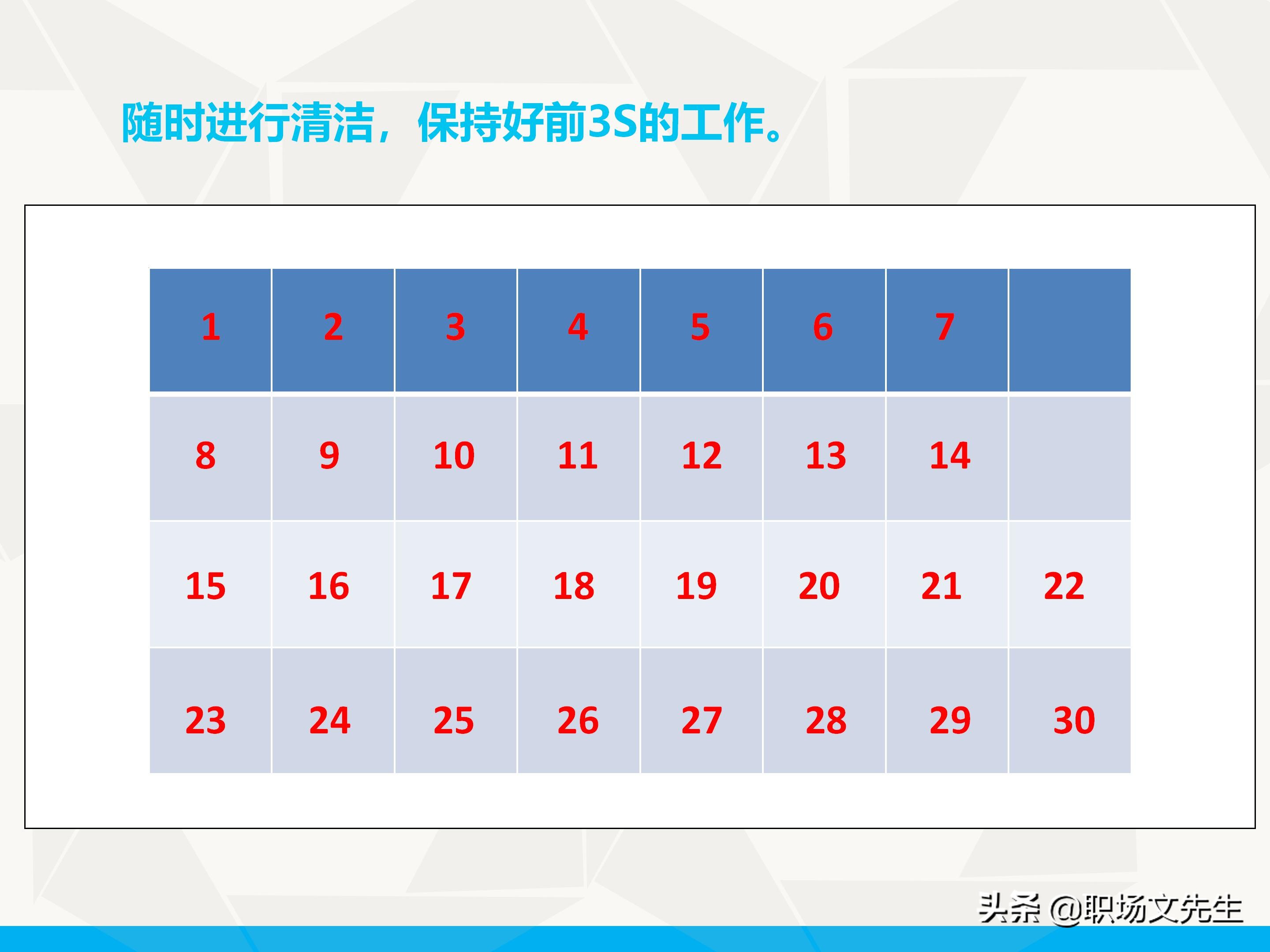 随时进行清洁，保持好前3S的工作。

| 1 | 2 | 3 | 4 | 5 | 6 | 7 | |
|---|---|---|---|---|---|---|---|
| 8 | 9 | 10 | 11 | 12 | 13 | 14 | |
| 15 | 16 | 17 | 18 | 19 | 20 | 21 | 22 |
| 23 | 24 | 25 | 26 | 27 | 28 | 29 | 30 |

头条 @职场文先生